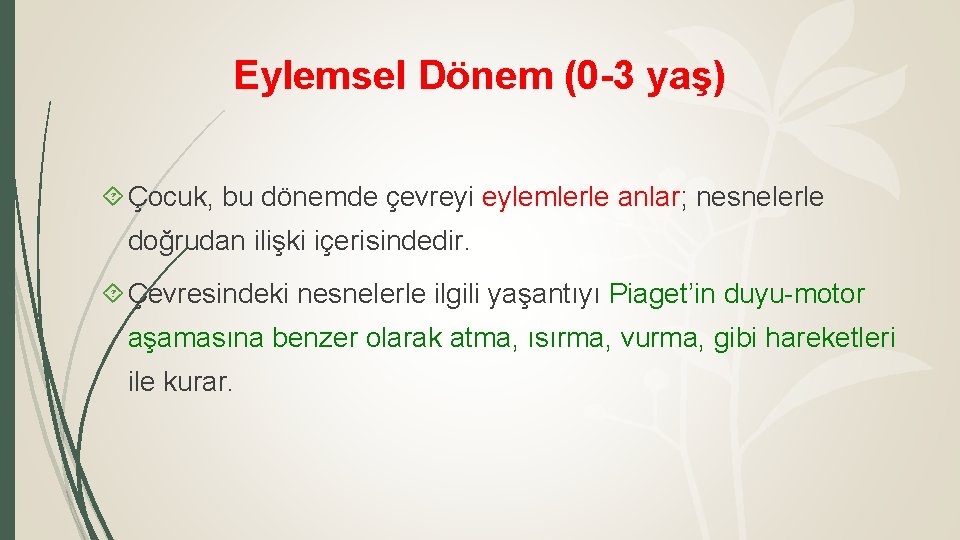 Eylemsel Dönem (0-3 yaş)

Çocuk, bu dönemde çevreyi eylemlerle anlar; nesnelerle doğrudan ilişki içerisindedir.

Çevresindeki nesnelerle ilgili yaşantıyı Piaget'in duyu-motor aşamasına benzer olarak atma, ısırma, vurma, gibi hareketleri ile kurar.